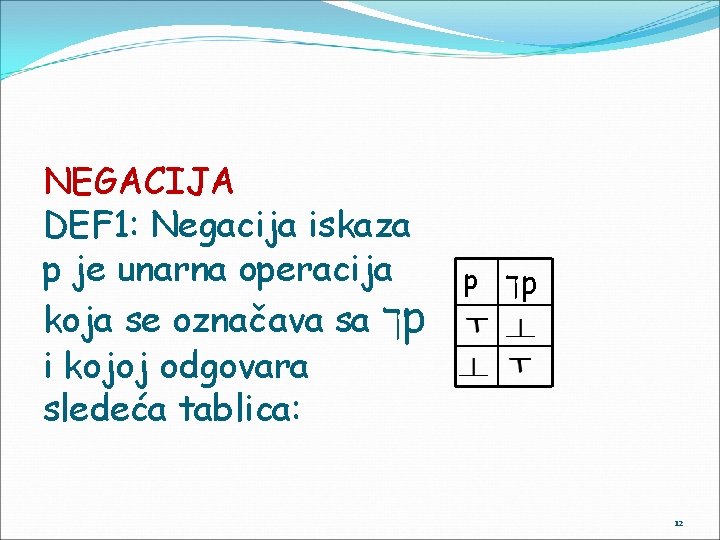 NEGACIJA
DEF1: Negacija iskaza p je unarna operacija koja se označava sa $\neg p$ i kojoj odgovara sledeća tablica:

| p | $\neg p$ |
|---|---|
| $\top$ | $\bot$ |
| $\bot$ | $\top$ |

12